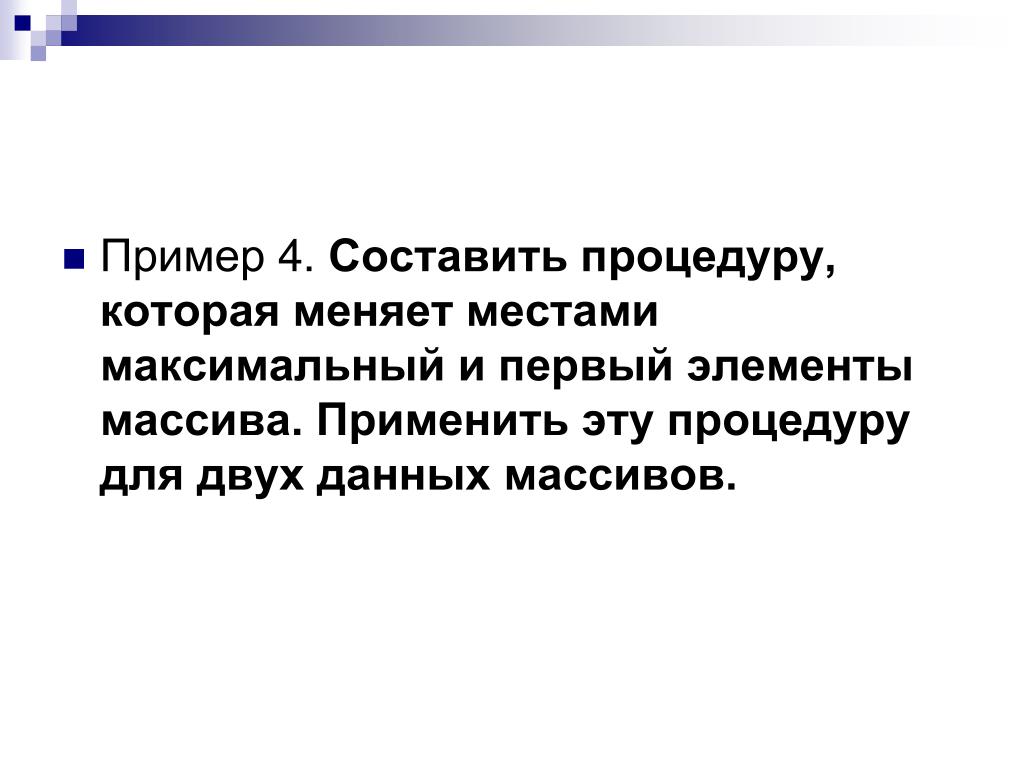 Пример 4. Составить процедуру, которая меняет местами максимальный и первый элементы массива. Применить эту процедуру для двух данных массивов.